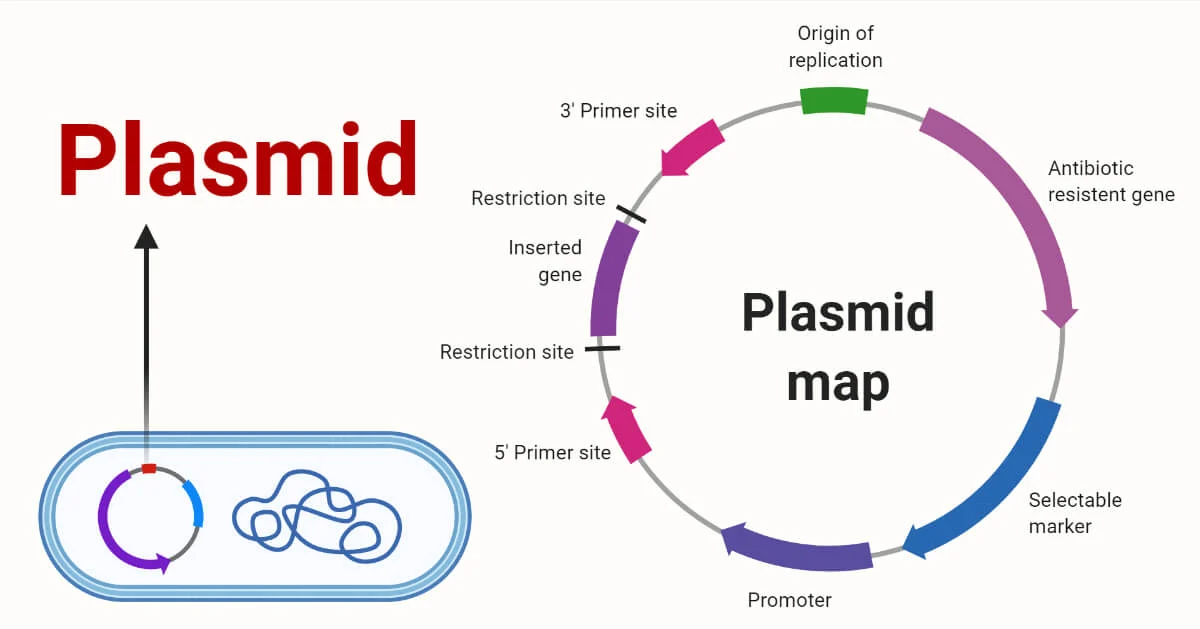 Plasmid

Origin of replication

3' Primer site

Antibiotic resistent gene

Restriction site

Inserted gene

Plasmid map

Restriction site

5' Primer site

Selectable marker

Promoter